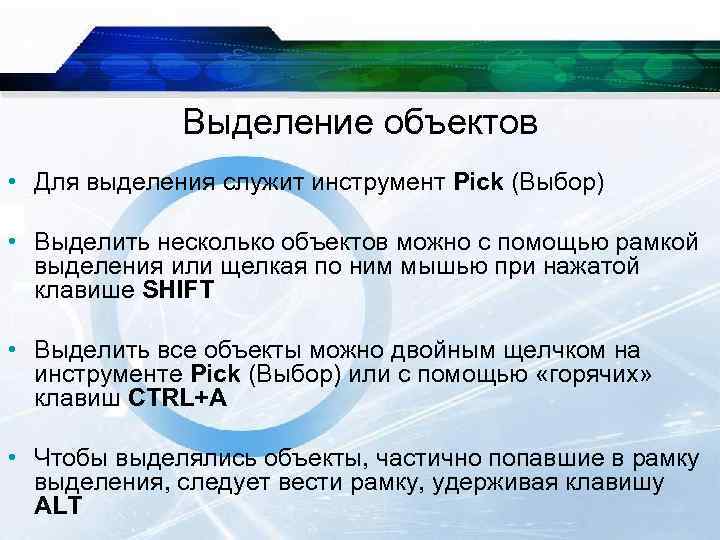 Выделение объектов

• Для выделения служит инструмент Pick (Выбор)

• Выделить несколько объектов можно с помощью рамкой выделения или щелкая по ним мышью при нажатой клавише SHIFT

• Выделить все объекты можно двойным щелчком на инструменте Pick (Выбор) или с помощью «горячих» клавиш CTRL+A

• Чтобы выделялись объекты, частично попавшие в рамку выделения, следует вести рамку, удерживая клавишу ALT